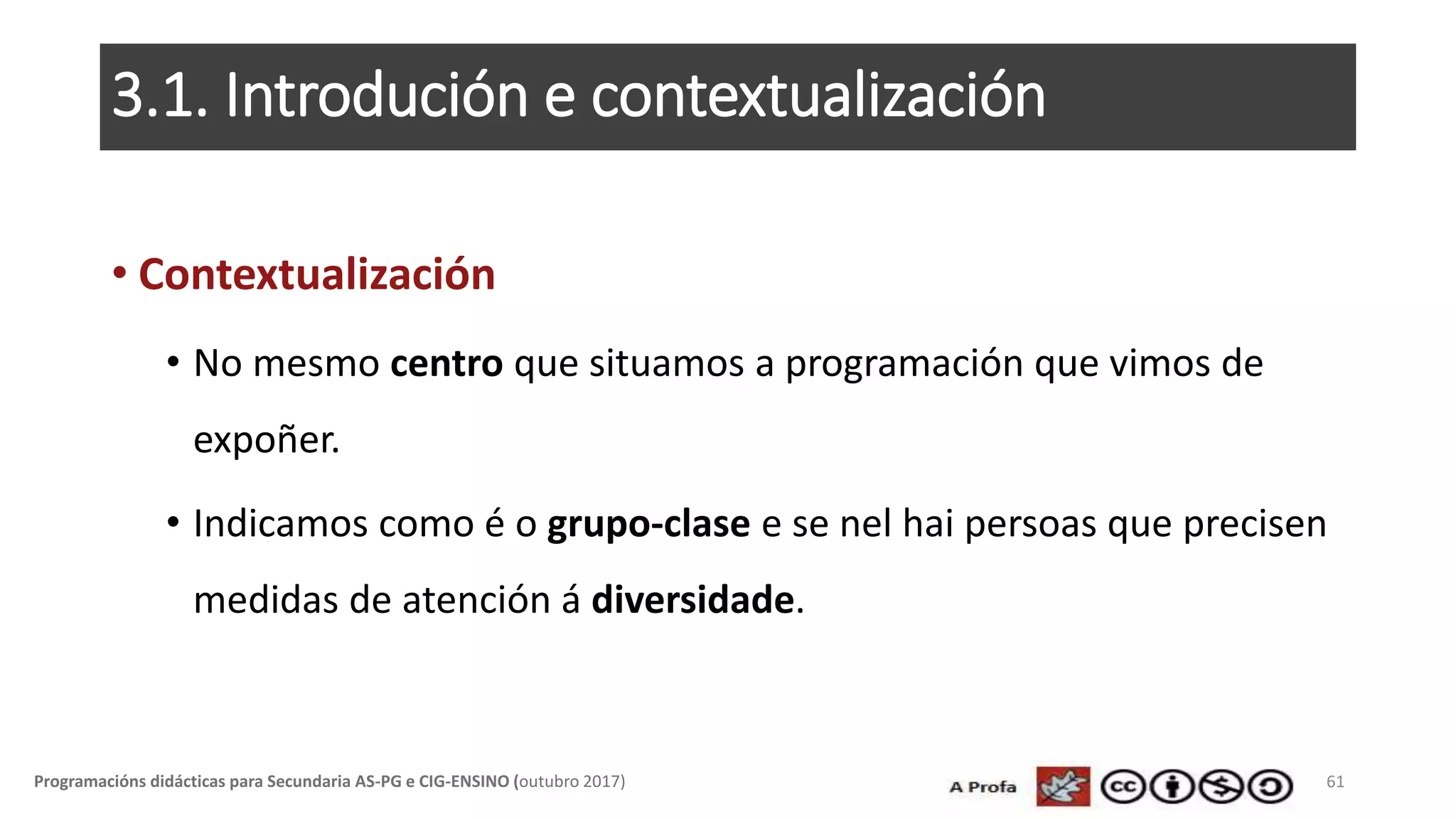 3.1. Introdución e contextualización

• Contextualización

• No mesmo centro que situamos a programación que vimos de expoñer.

• Indicamos como é o grupo-clase e se nel hai persoas que precisen medidas de atención á diversidade.

Programacións didácticas para Secundaria AS-PG e CIG-ENSINO (outubro 2017)

A Profa

cc

61